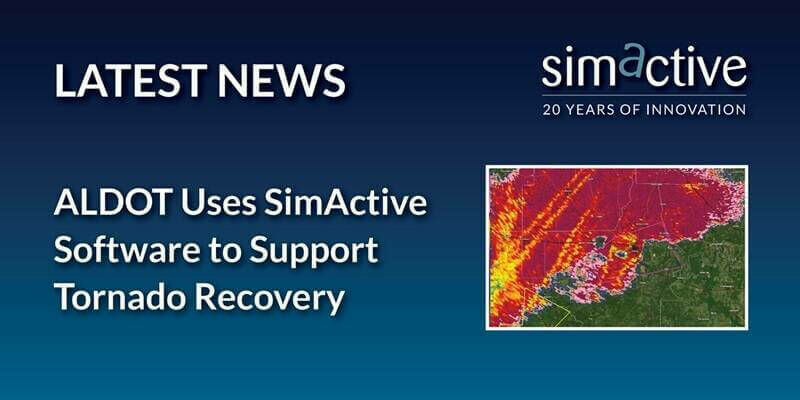 LATEST NEWS

simactive
20 YEARS OF INNOVATION

ALDOT Uses SimActive Software to Support Tornado Recovery